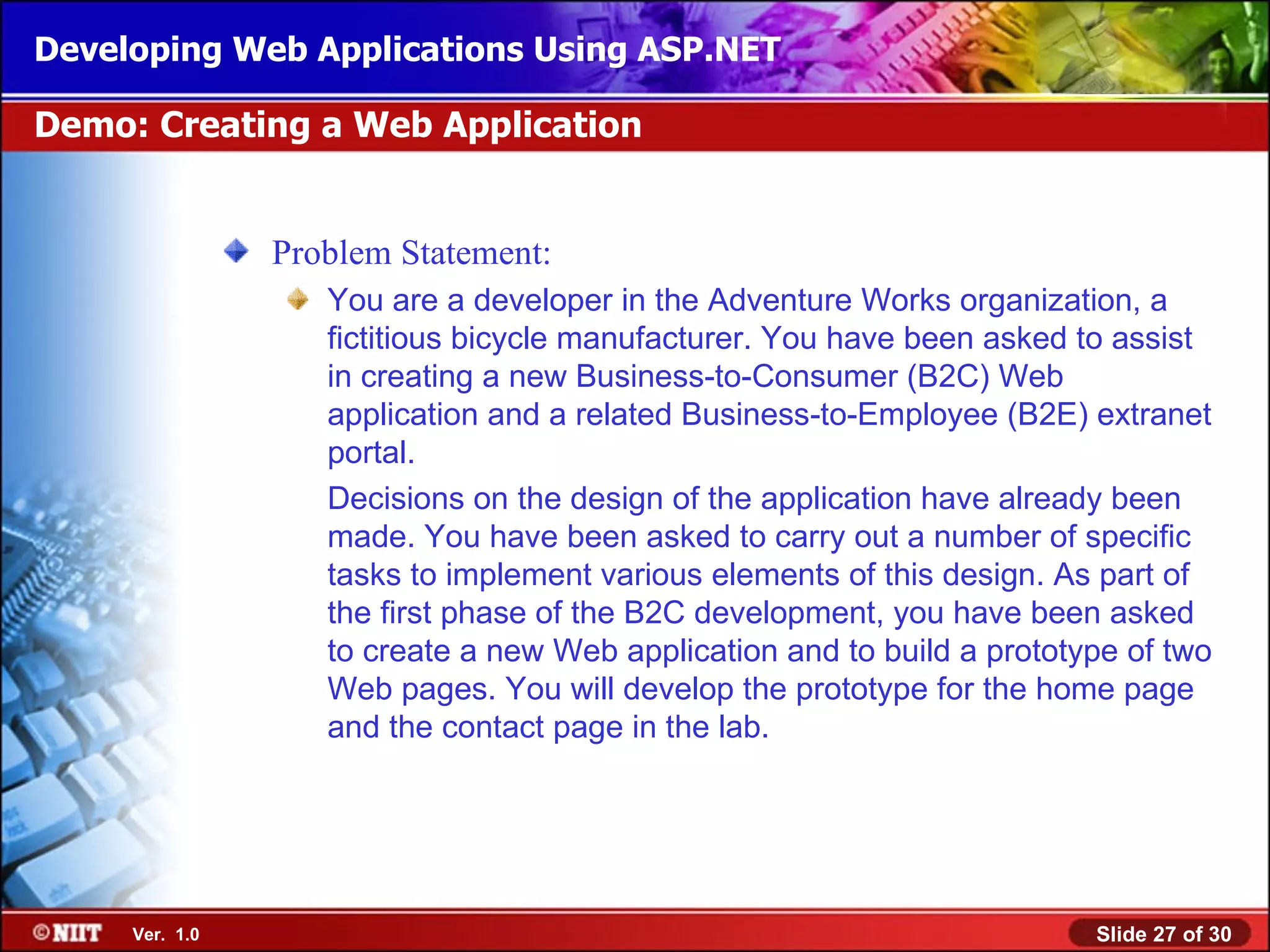 Developing Web Applications Using ASP.NET

Demo: Creating a Web Application

Problem Statement:

You are a developer in the Adventure Works organization, a fictitious bicycle manufacturer. You have been asked to assist in creating a new Business-to-Consumer (B2C) Web application and a related Business-to-Employee (B2E) extranet portal.

Decisions on the design of the application have already been made. You have been asked to carry out a number of specific tasks to implement various elements of this design. As part of the first phase of the B2C development, you have been asked to create a new Web application and to build a prototype of two Web pages. You will develop the prototype for the home page and the contact page in the lab.

©NIIT Ver. 1.0

Slide 27 of 30